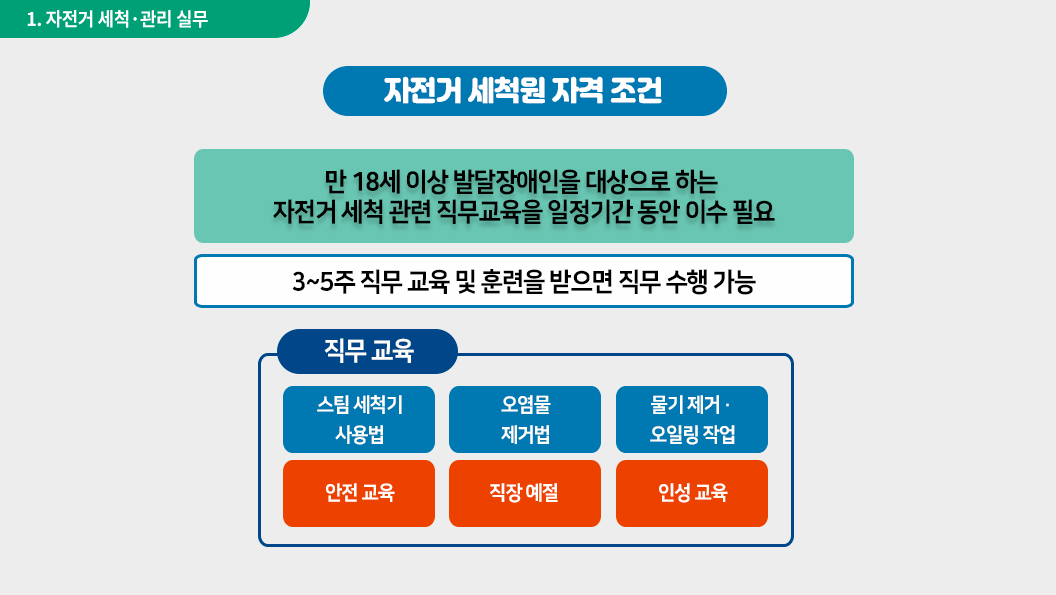 1. 자전거 세척·관리 실무

자전거 세척원 자격 조건

만 18세 이상 발달장애인을 대상으로 하는
자전거 세척 관련 직무교육을 일정기간 동안 이수 필요

3~5주 직무 교육 및 훈련을 받으면 직무 수행 가능

직무 교육

스팀 세척기 사용법

오염물 제거법

물기 제거 · 오일링 작업

안전 교육

직장 예절

인성 교육